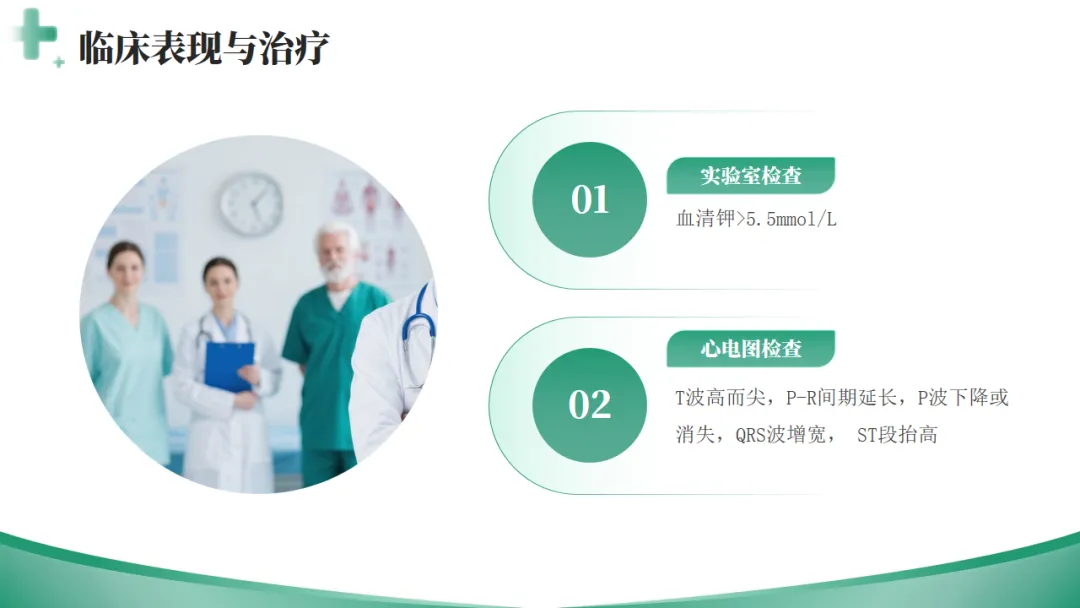 临床表现与治疗

01

实验室检查

血清钾>5.5mmol/L

02

心电图检查

T波高而尖，P-R间期延长，P波下降或消失，QRS波增宽， ST段抬高